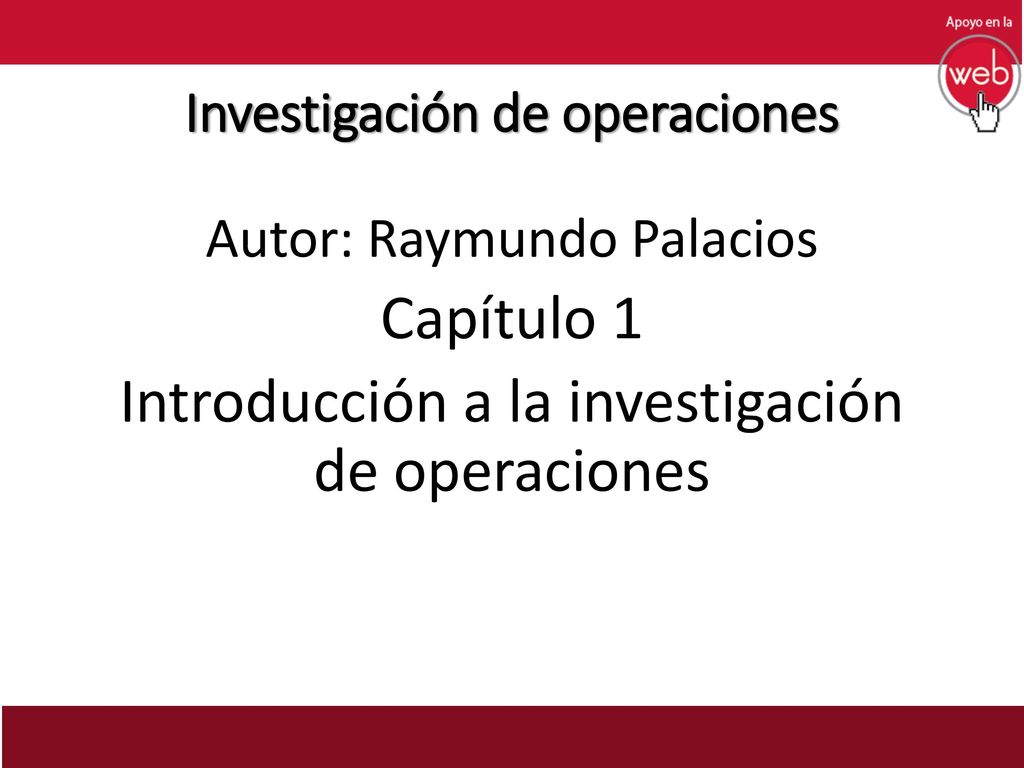 Apoyo en la web

Investigación de operaciones

Autor: Raymundo Palacios

Capítulo 1

Introducción a la investigación de operaciones